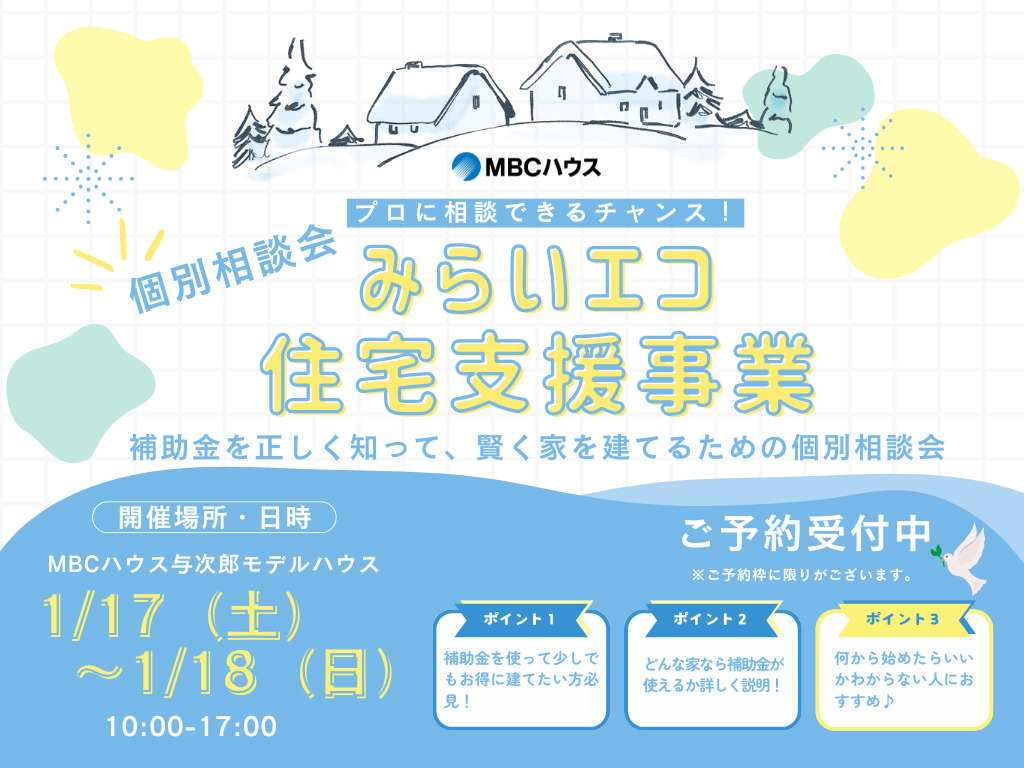 MBCハウス

プロに相談できるチャンス！

個別相談会

みらいエコ
住宅支援事業

補助金を正しく知って、賢く家を建てるための個別相談会

開催場所・日時

MBCハウス与次郎モデルハウス

1/17（土）
～1/18（日）

10:00-17:00

ご予約受付中

※ご予約枠に限りがございます。

ポイント１
補助金を使って少しでもお得に建てたい方必見！

ポイント２
どんな家なら補助金が使えるか詳しく説明！

ポイント３
何から始めたらいいかわからない人におすすめ♪